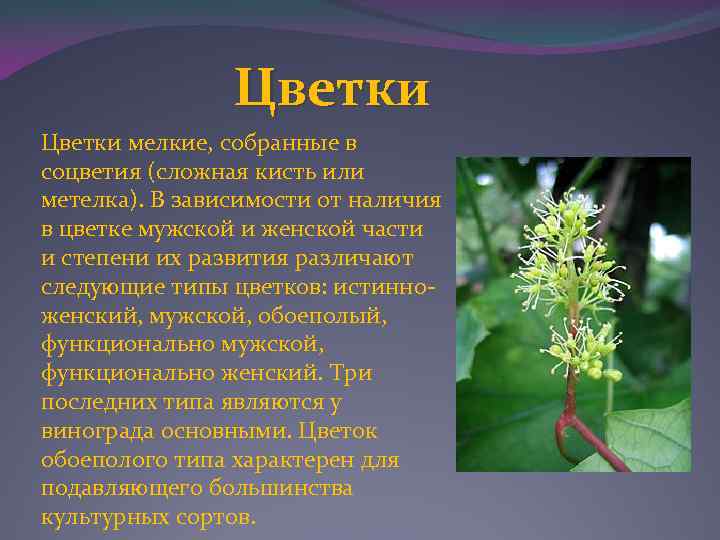 Цветки

Цветки мелкие, собранные в соцветия (сложная кисть или метелка). В зависимости от наличия в цветке мужской и женской части и степени их развития различают следующие типы цветков: истинно-женский, мужской, обоеполый, функционально мужской, функционально женский. Три последних типа являются у винограда основными. Цветок обоеполого типа характерен для подавляющего большинства культурных сортов.